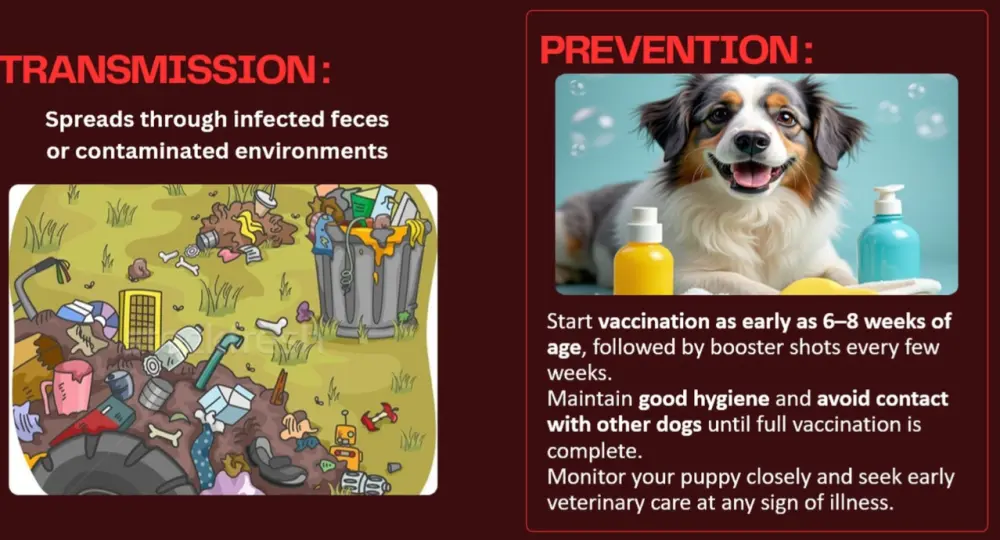 TRANSMISSION:

Spreads through infected feces or contaminated environments

PREVENTION:

Start vaccination as early as 6–8 weeks of age, followed by booster shots every few weeks.
Maintain good hygiene and avoid contact with other dogs until full vaccination is complete.
Monitor your puppy closely and seek early veterinary care at any sign of illness.